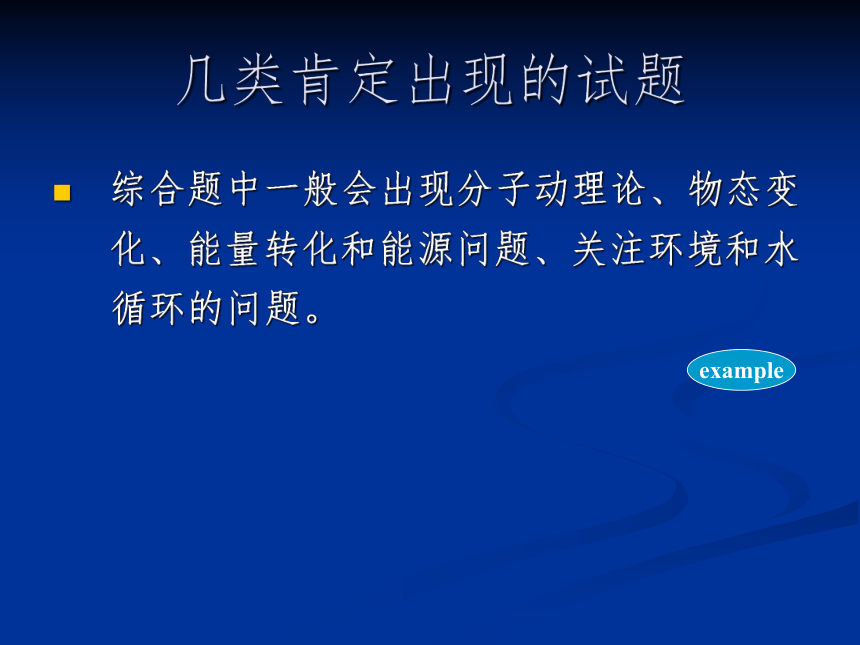 几类肯定出现的试题

综合题中一般会出现分子动理论、物态变化、能量转化和能源问题、关注环境和水循环的问题。

example